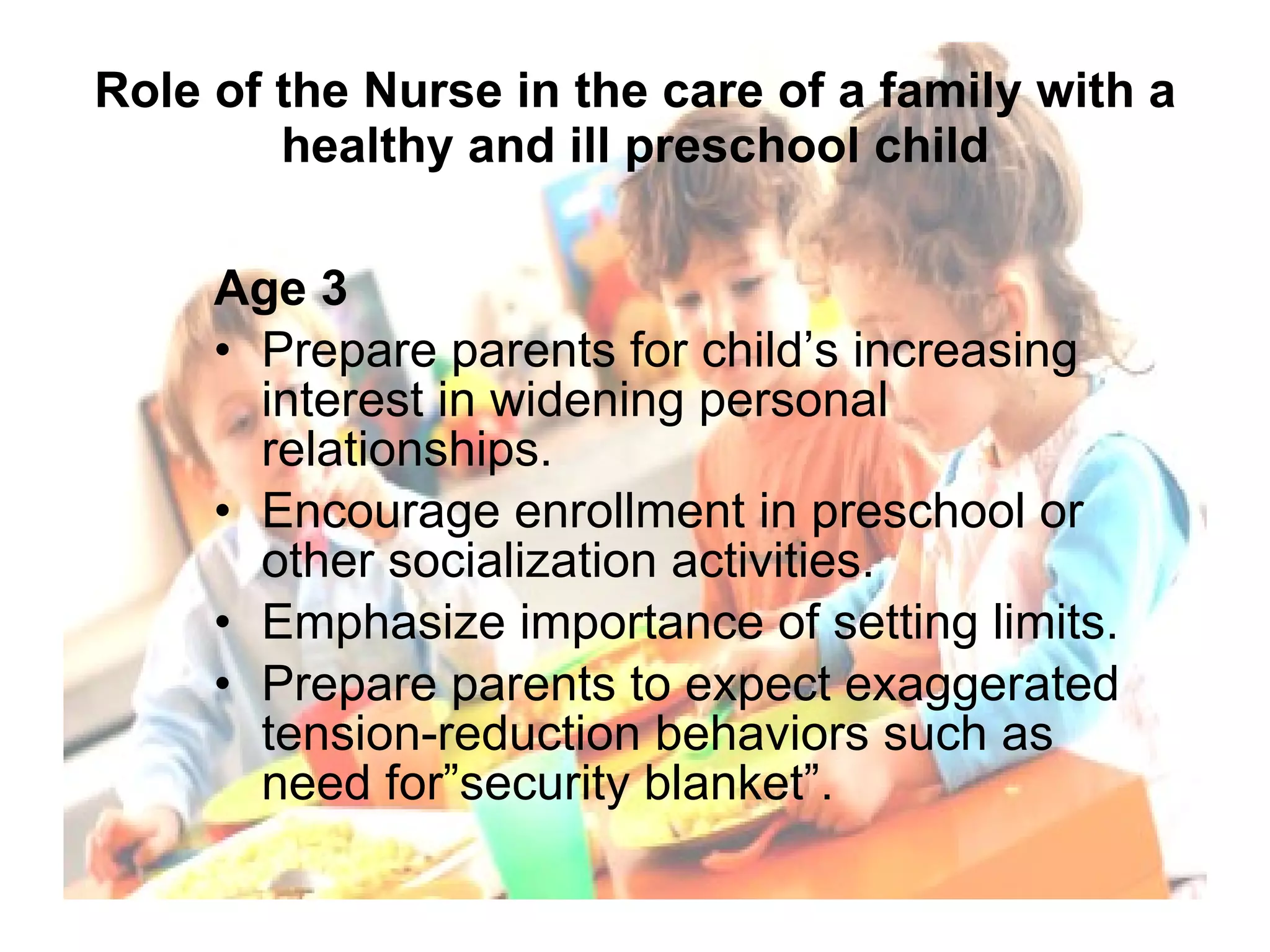 Role of the Nurse in the care of a family with a healthy and ill preschool child

Age 3

• Prepare parents for child’s increasing interest in widening personal relationships.
• Encourage enrollment in preschool or other socialization activities.
• Emphasize importance of setting limits.
• Prepare parents to expect exaggerated tension-reduction behaviors such as need for”security blanket”.